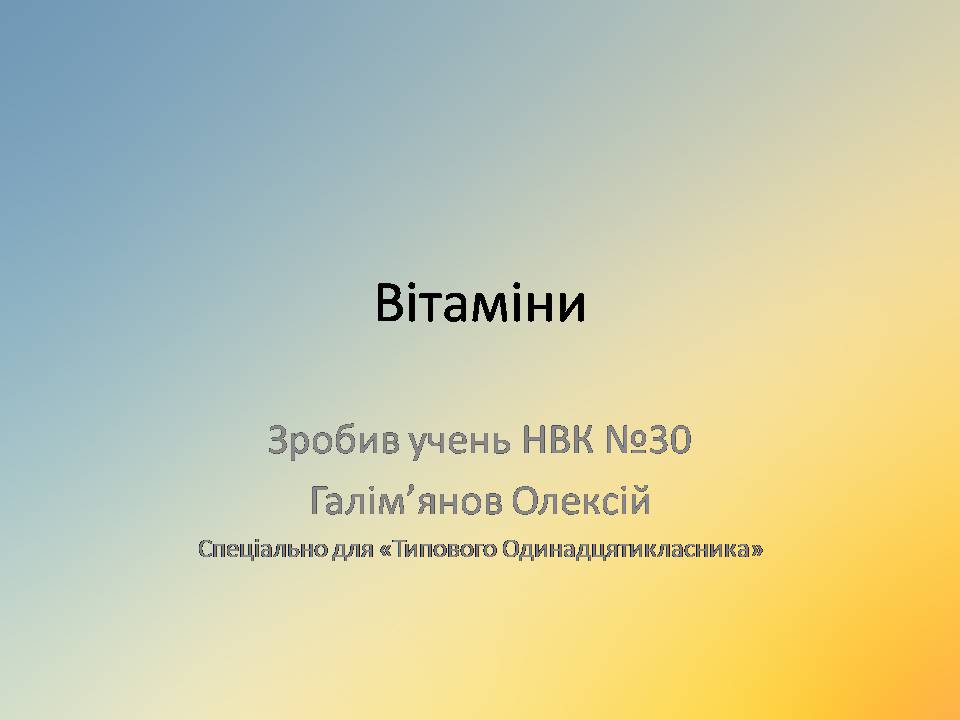 Вітаміни

Зробив учень НВК №30
Галім’янов Олексій
Спеціально для «Типового Одинадцятикласника»